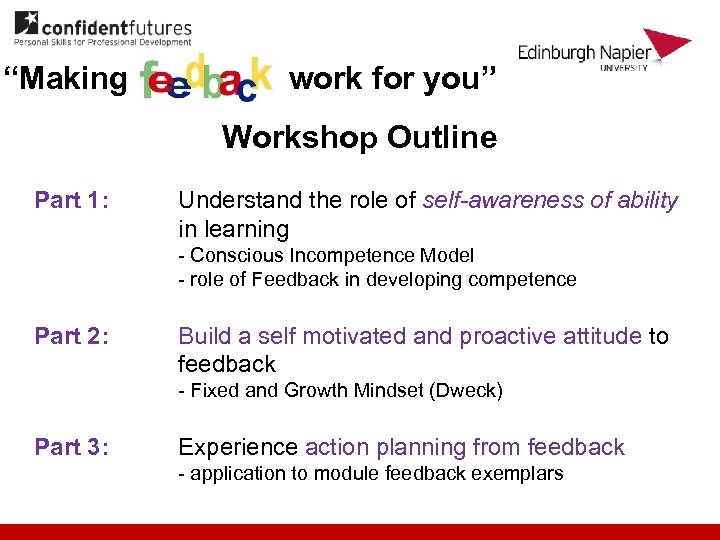 confidentfutures
Personal Skills for Professional Development

Edinburgh Napier
UNIVERSITY

“Making feedback work for you”

Workshop Outline

Part 1: Understand the role of self-awareness of ability in learning
- Conscious Incompetence Model
- role of Feedback in developing competence

Part 2: Build a self motivated and proactive attitude to feedback
- Fixed and Growth Mindset (Dweck)

Part 3: Experience action planning from feedback
- application to module feedback exemplars